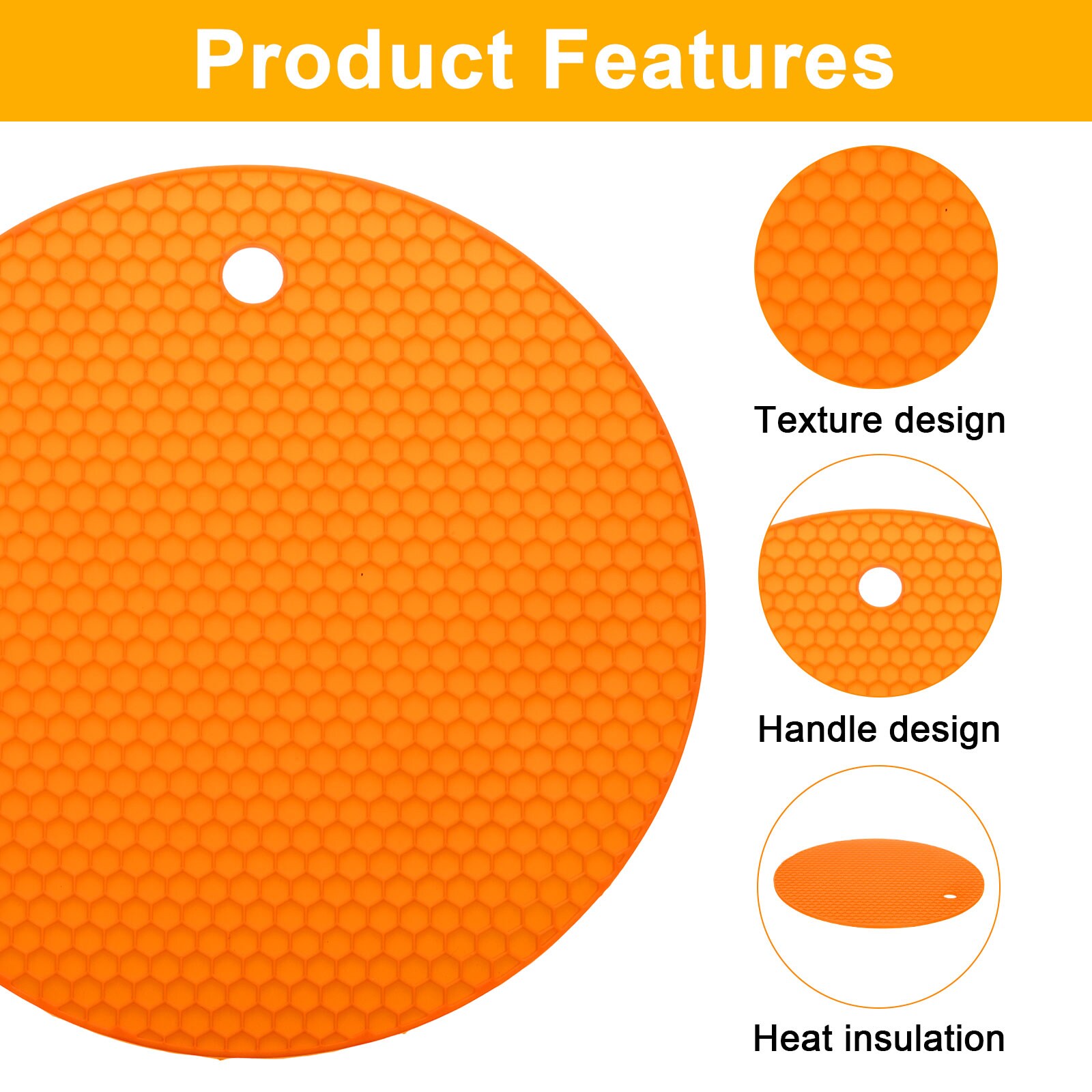 Product Features

Texture design

Handle design

Heat insulation